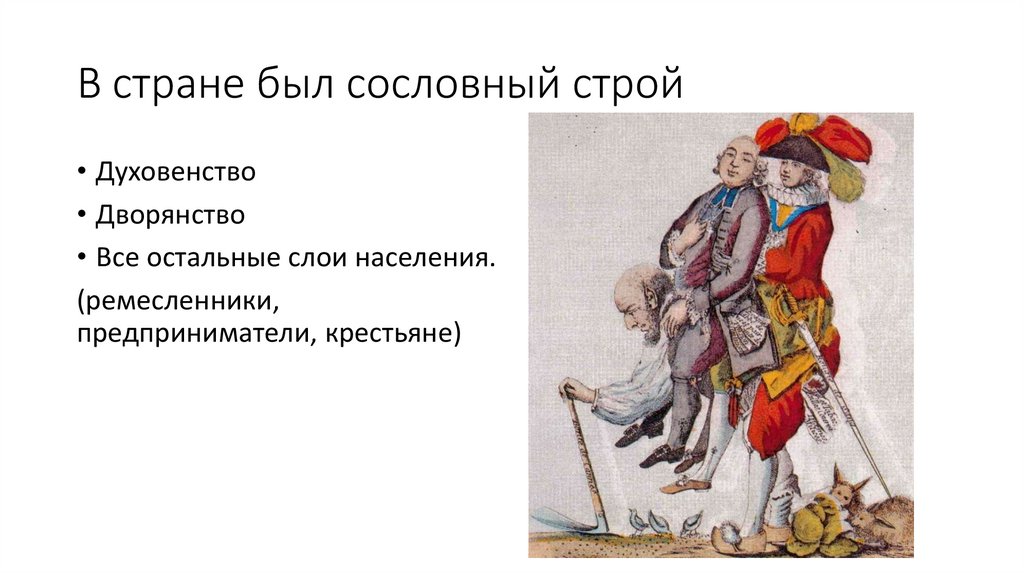 В стране был сословный строй

• Духовенство
• Дворянство
• Все остальные слои населения.

(ремесленники, предприниматели, крестьяне)